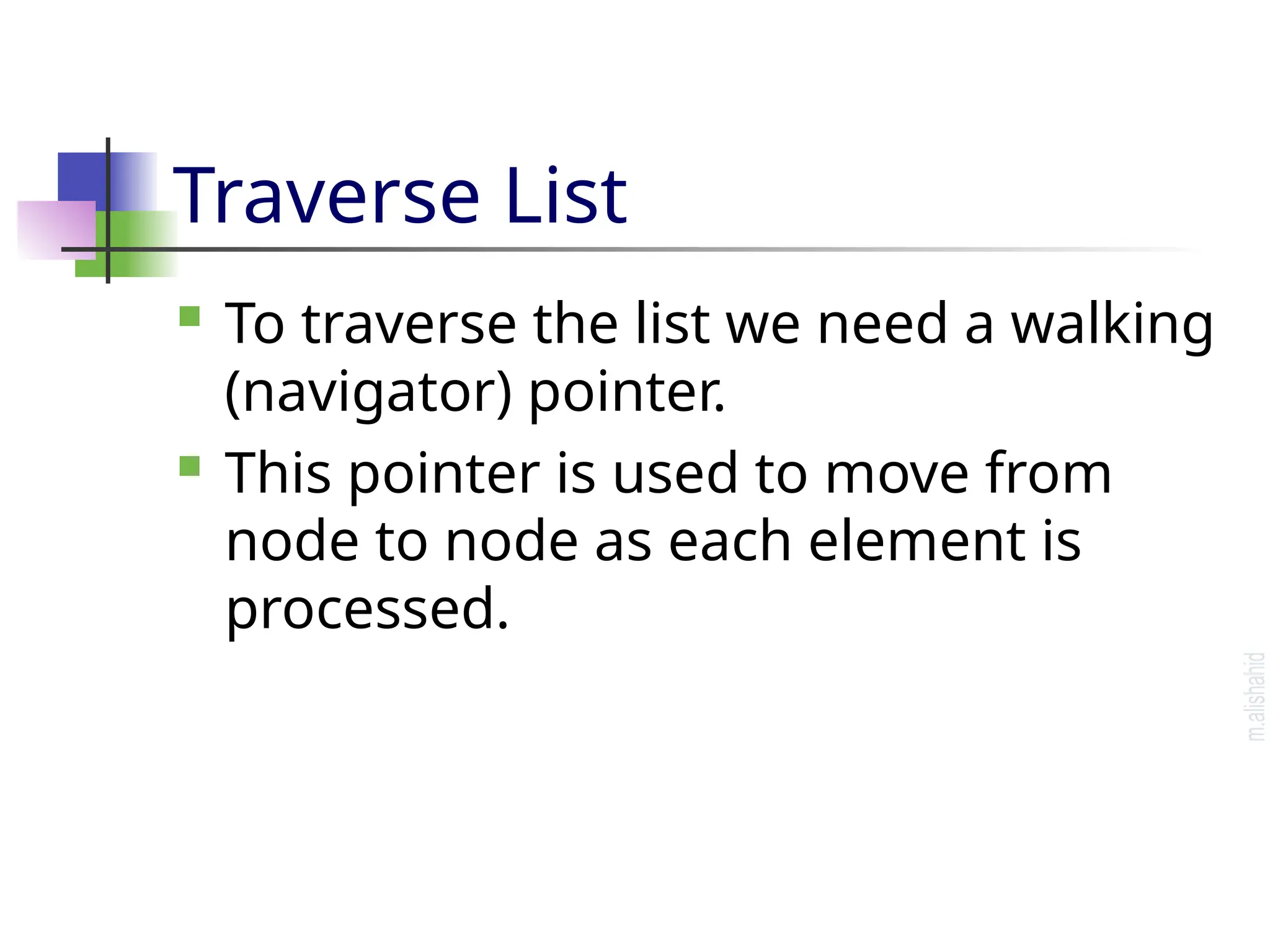 Traverse List

To traverse the list we need a walking (navigator) pointer.

This pointer is used to move from node to node as each element is processed.

m.alishahid